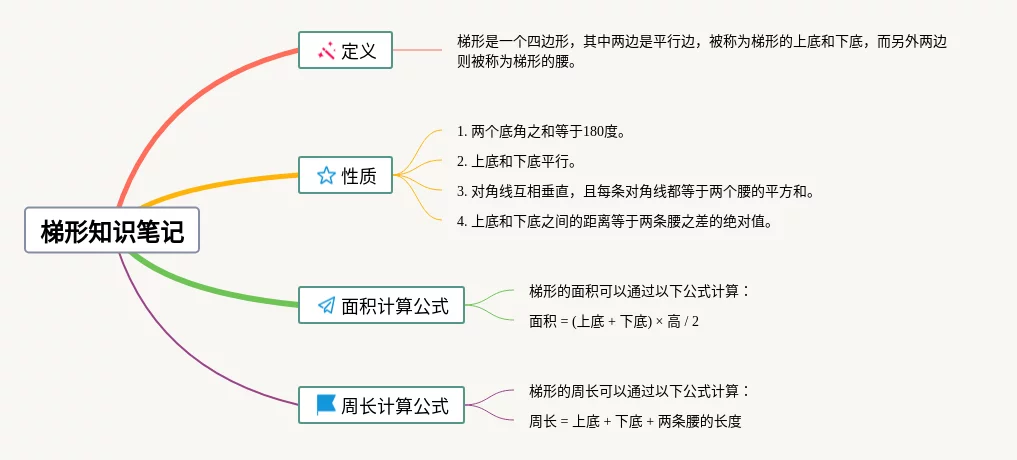 梯形知识笔记

定义

梯形是一个四边形，其中两边是平行边，被称为梯形的上底和下底，而另外两边则被称为梯形的腰。

性质

1. 两个底角之和等于180度。

2. 上底和下底平行。

3. 对角线互相垂直，且每条对角线都等于两个腰的平方和。

4. 上底和下底之间的距离等于两条腰之差的绝对值。

面积计算公式

梯形的面积可以通过以下公式计算：

面积 = (上底 + 下底) × 高 / 2

周长计算公式

梯形的周长可以通过以下公式计算：

周长 = 上底 + 下底 + 两条腰的长度